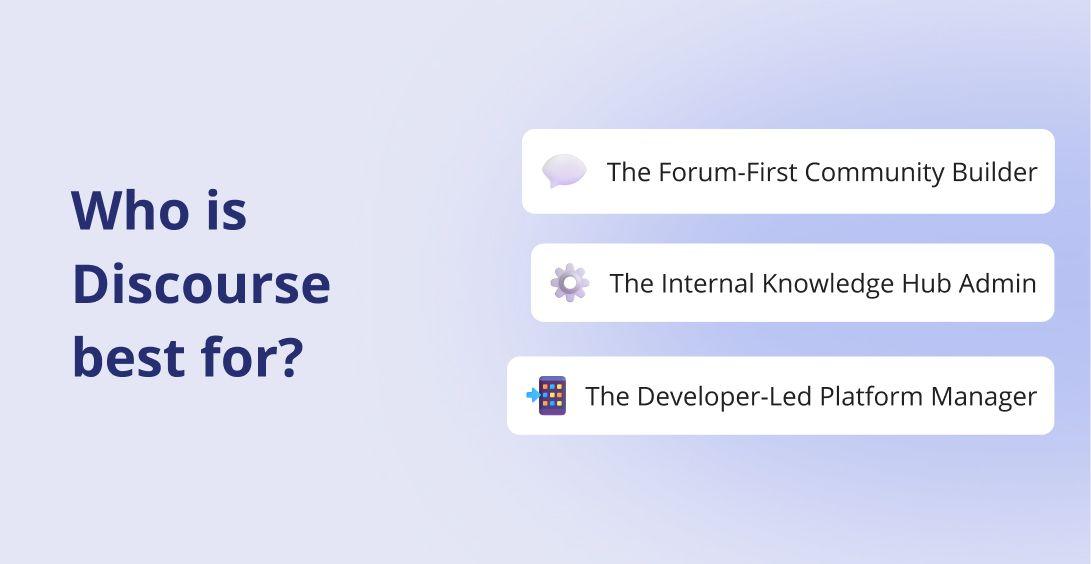 Who is Discourse best for?

The Forum-First Community Builder

The Internal Knowledge Hub Admin

The Developer-Led Platform Manager